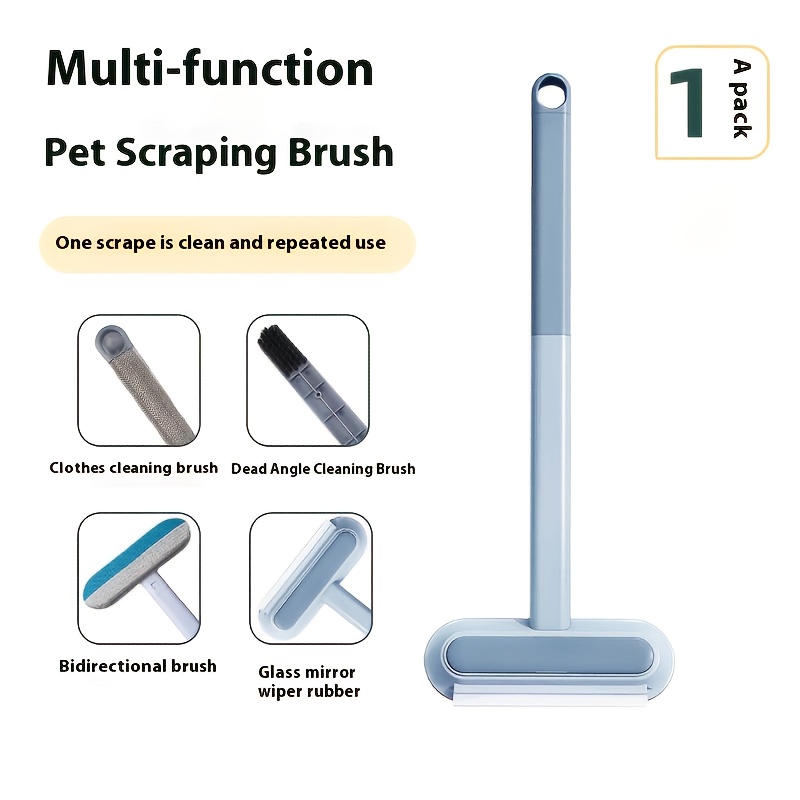 Multi-function

Pet Scraping Brush

1 A pack

One scrape is clean and repeated use

Clothes cleaning brush

Dead Angle Cleaning Brush

Bidirectional brush

Glass mirror wiper rubber